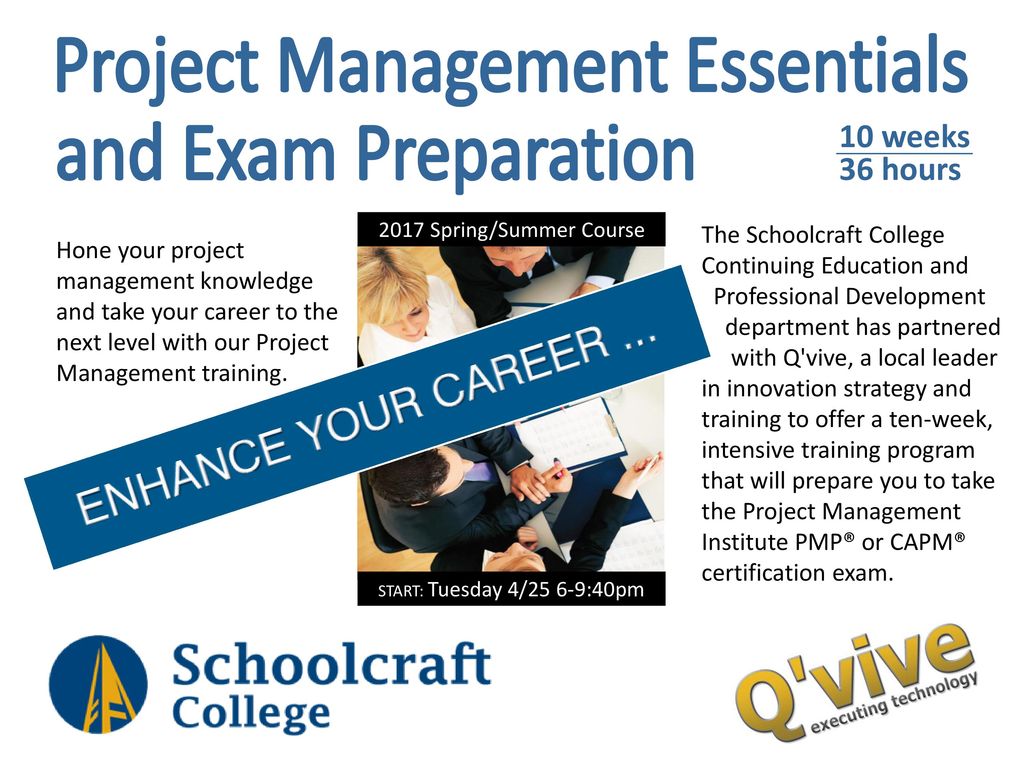 Project Management Essentials and Exam Preparation

10 weeks
36 hours

Hone your project management knowledge and take your career to the next level with our Project Management training.

2017 Spring/Summer Course

ENHANCE YOUR CAREER ...

START: Tuesday 4/25 6-9:40pm

The Schoolcraft College Continuing Education and Professional Development department has partnered with Q'vive, a local leader in innovation strategy and training to offer a ten-week, intensive training program that will prepare you to take the Project Management Institute PMP® or CAPM® certification exam.

Schoolcraft College

Q'vive executing technology